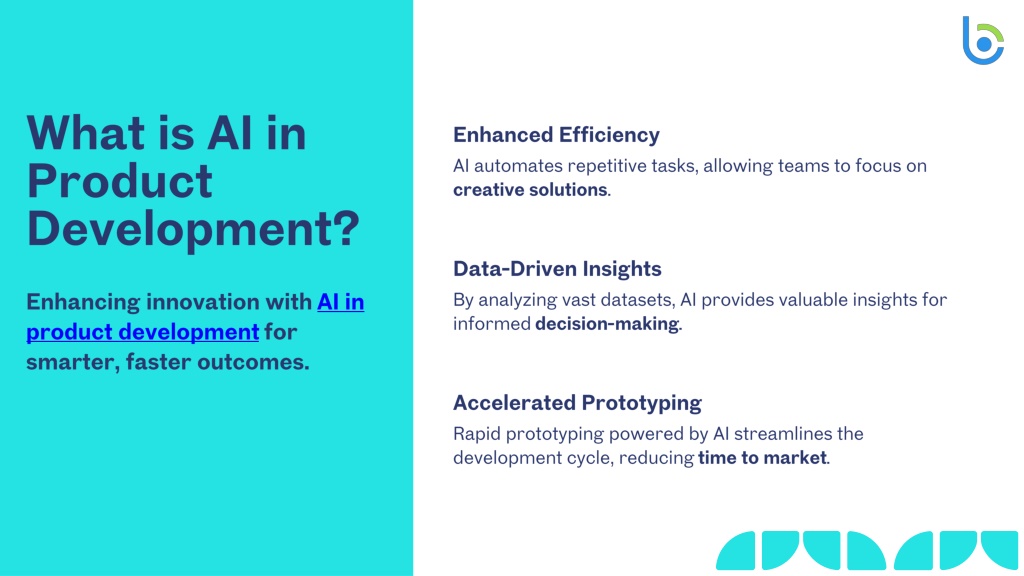 What is AI in Product Development?

Enhancing innovation with AI in product development for smarter, faster outcomes.

Enhanced Efficiency

AI automates repetitive tasks, allowing teams to focus on creative solutions.

Data-Driven Insights

By analyzing vast datasets, AI provides valuable insights for informed decision-making.

Accelerated Prototyping

Rapid prototyping powered by AI streamlines the development cycle, reducing time to market.